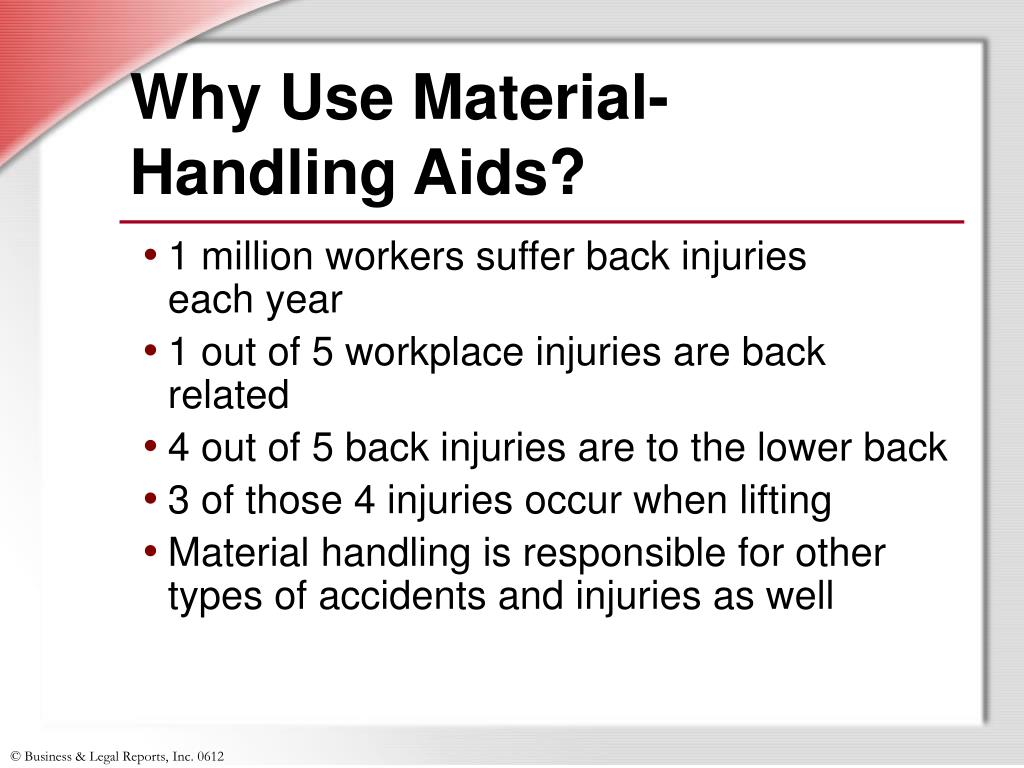 Why Use Material-Handling Aids?

• 1 million workers suffer back injuries each year
• 1 out of 5 workplace injuries are back related
• 4 out of 5 back injuries are to the lower back
• 3 of those 4 injuries occur when lifting
• Material handling is responsible for other types of accidents and injuries as well

© Business & Legal Reports, Inc. 0612